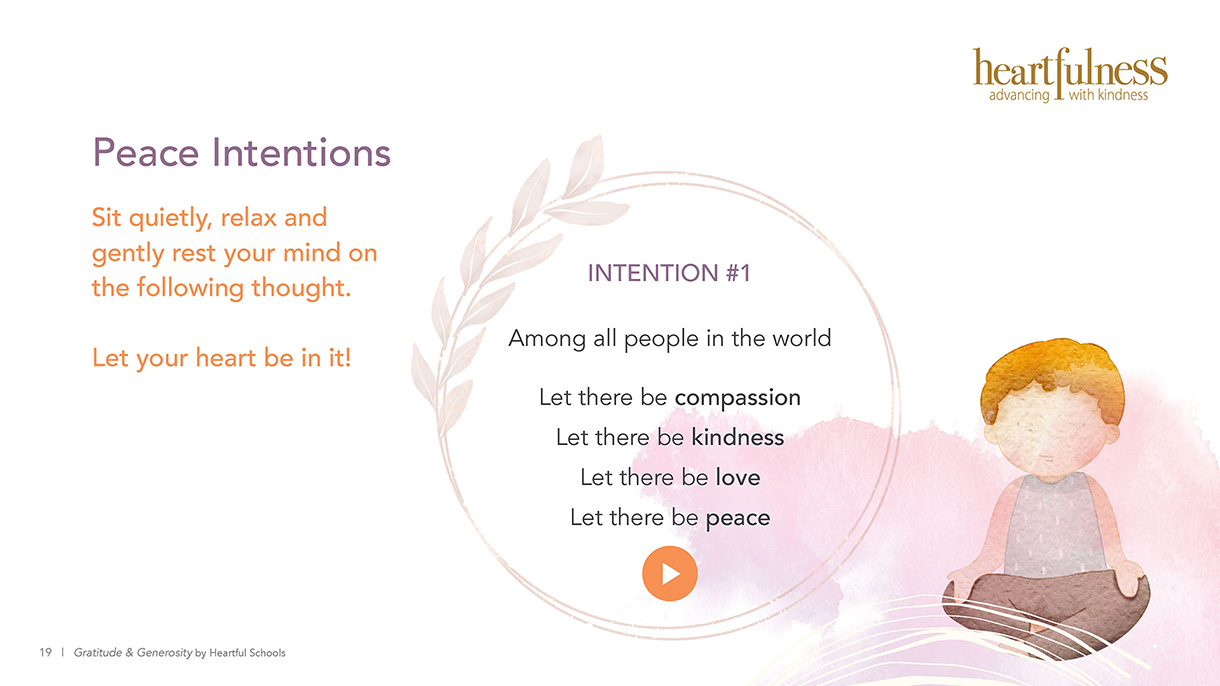 heartfulness
advancing with kindness

Peace Intentions

Sit quietly, relax and gently rest your mind on the following thought.

Let your heart be in it!

INTENTION #1

Among all people in the world

Let there be compassion
Let there be kindness
Let there be love
Let there be peace

19 | Gratitude & Generosity by Heartful Schools